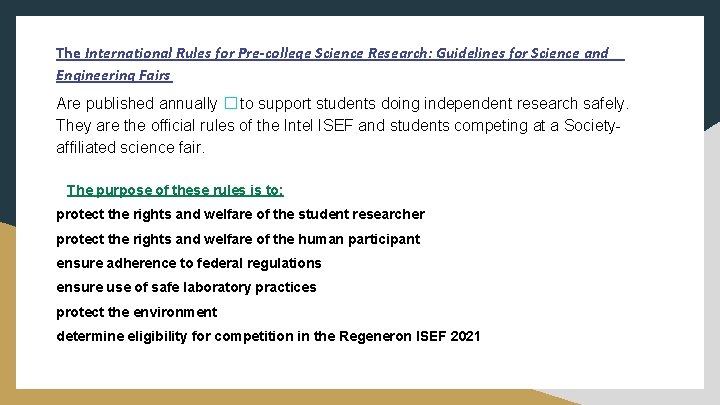 The International Rules for Pre-college Science Research: Guidelines for Science and Engineering Fairs

Are published annually □ to support students doing independent research safely. They are the official rules of the Intel ISEF and students competing at a Society-affiliated science fair.

The purpose of these rules is to:
protect the rights and welfare of the student researcher
protect the rights and welfare of the human participant
ensure adherence to federal regulations
ensure use of safe laboratory practices
protect the environment
determine eligibility for competition in the Regeneron ISEF 2021